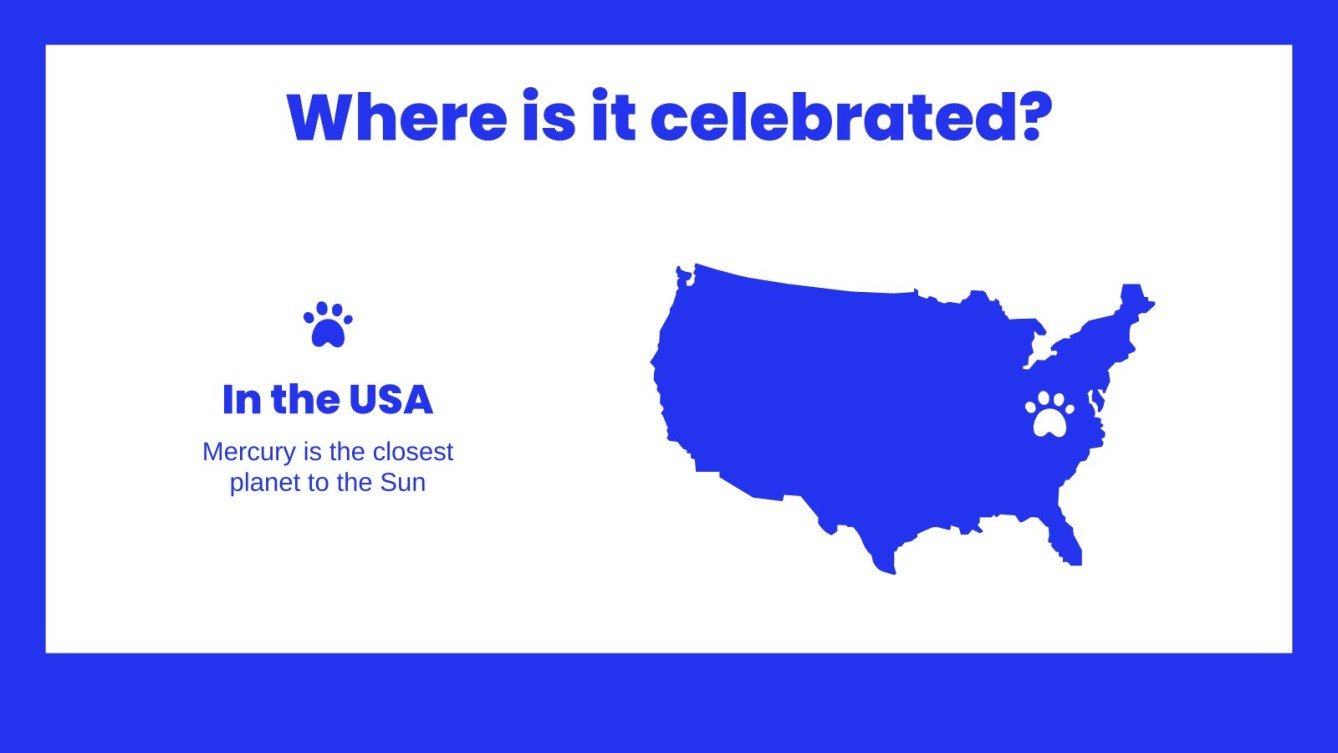 Where is it celebrated?

In the USA

Mercury is the closest planet to the Sun